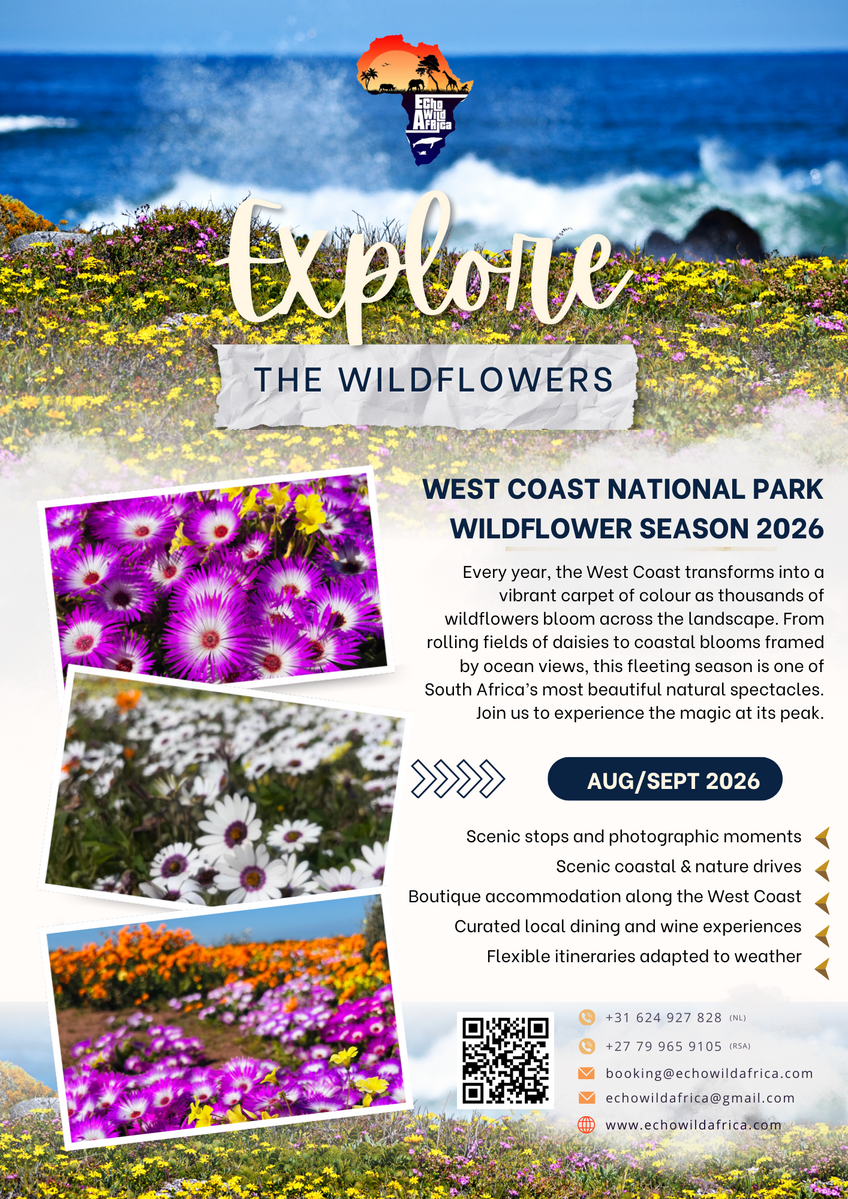 Echo Wild Africa

Explore

THE WILDFLOWERS

WEST COAST NATIONAL PARK WILDFLOWER SEASON 2026

Every year, the West Coast transforms into a vibrant carpet of colour as thousands of wildflowers bloom across the landscape. From rolling fields of daisies to coastal blooms framed by ocean views, this fleeting season is one of South Africa's most beautiful natural spectacles. Join us to experience the magic at its peak.

AUG/SEPT 2026

Scenic stops and photographic moments
Scenic coastal & nature drives
Boutique accommodation along the West Coast
Curated local dining and wine experiences
Flexible itineraries adapted to weather

+31 624 927 828 (NL)
+27 79 965 9105 (RSA)
booking@echowildafrica.com
echowildafrica@gmail.com
www.echowildafrica.com